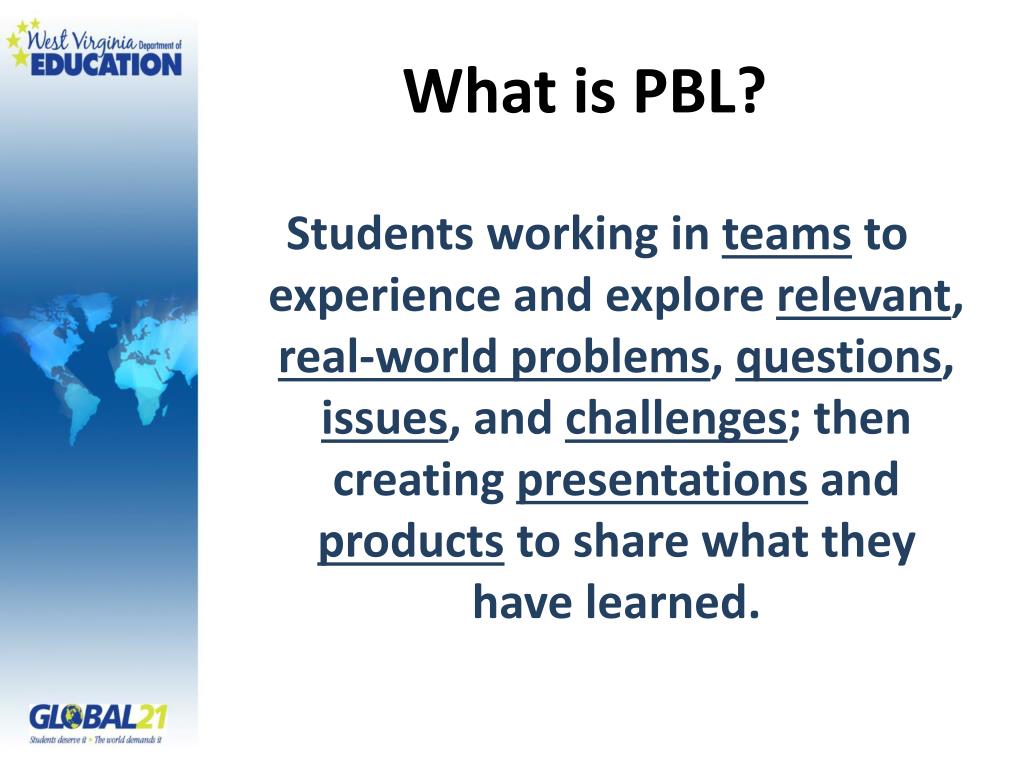 West Virginia Department of EDUCATION

What is PBL?

Students working in teams to experience and explore relevant, real-world problems, questions, issues, and challenges; then creating presentations and products to share what they have learned.

GLOBAL21
Students deserve it • The world demands it